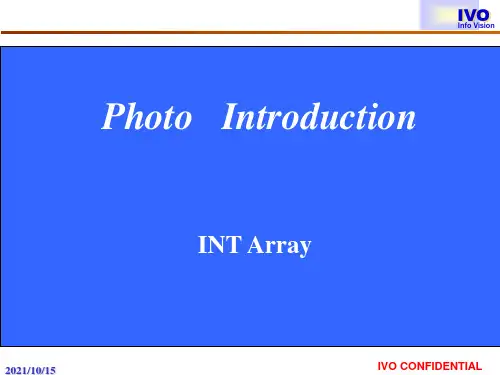 IVO
Info Vision

Photo Introduction

INT Array

2021/10/15

IVO CONFIDENTIAL